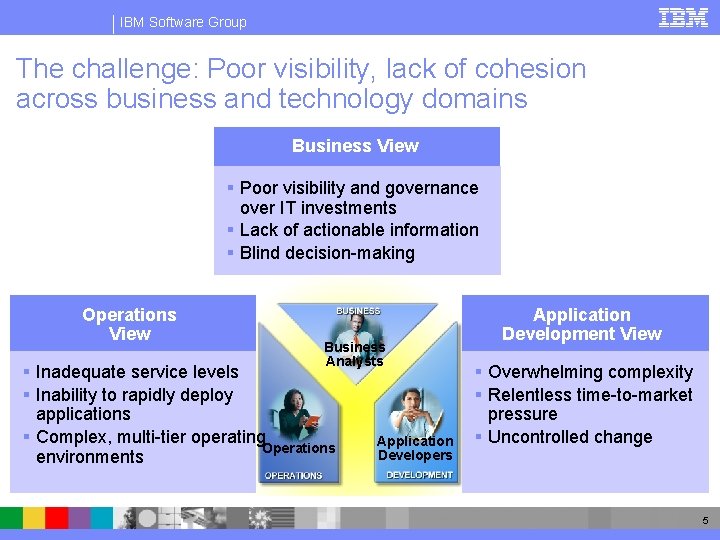 IBM Software Group

IBM

The challenge: Poor visibility, lack of cohesion across business and technology domains

Business View

▪ Poor visibility and governance over IT investments
▪ Lack of actionable information
▪ Blind decision-making

Operations View

▪ Inadequate service levels
▪ Inability to rapidly deploy applications
▪ Complex, multi-tier operating environments

BUSINESS

Business Analysts

Operations

OPERATIONS

Application Developers

DEVELOPMENT

Application Development View

▪ Overwhelming complexity
▪ Relentless time-to-market pressure
▪ Uncontrolled change

5